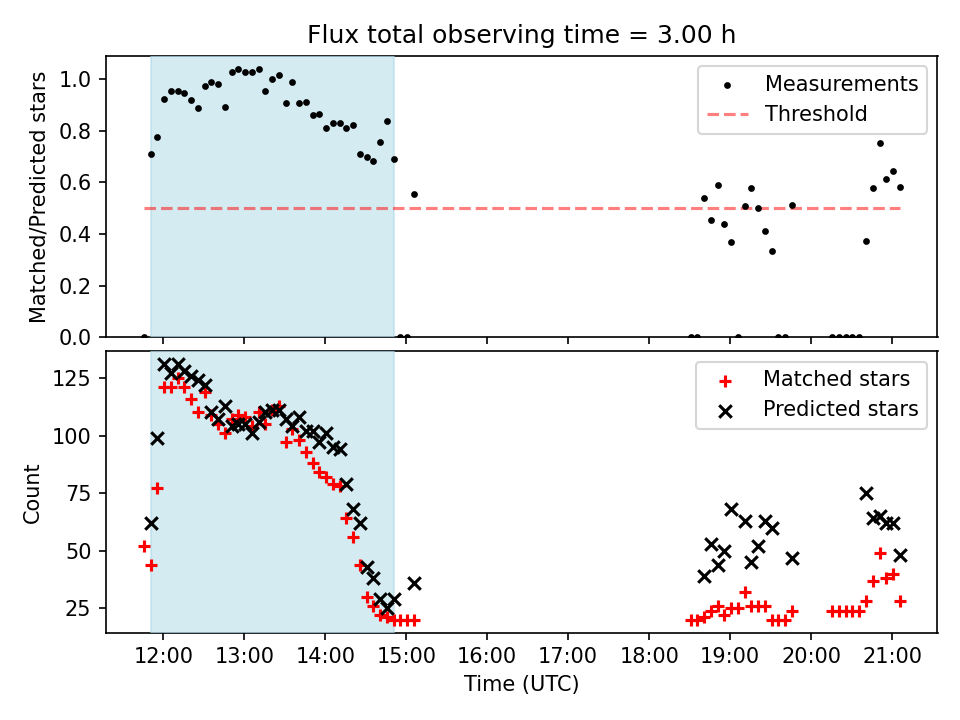 Flux total observing time = 3.00 h

Matched/Predicted stars

1.0
0.8
0.6
0.4
0.2
0.0

Measurements
Threshold

Count

125
100
75
50
25

Matched stars
Predicted stars

12:00
13:00
14:00
15:00
16:00
17:00
18:00
19:00
20:00
21:00

Time (UTC)